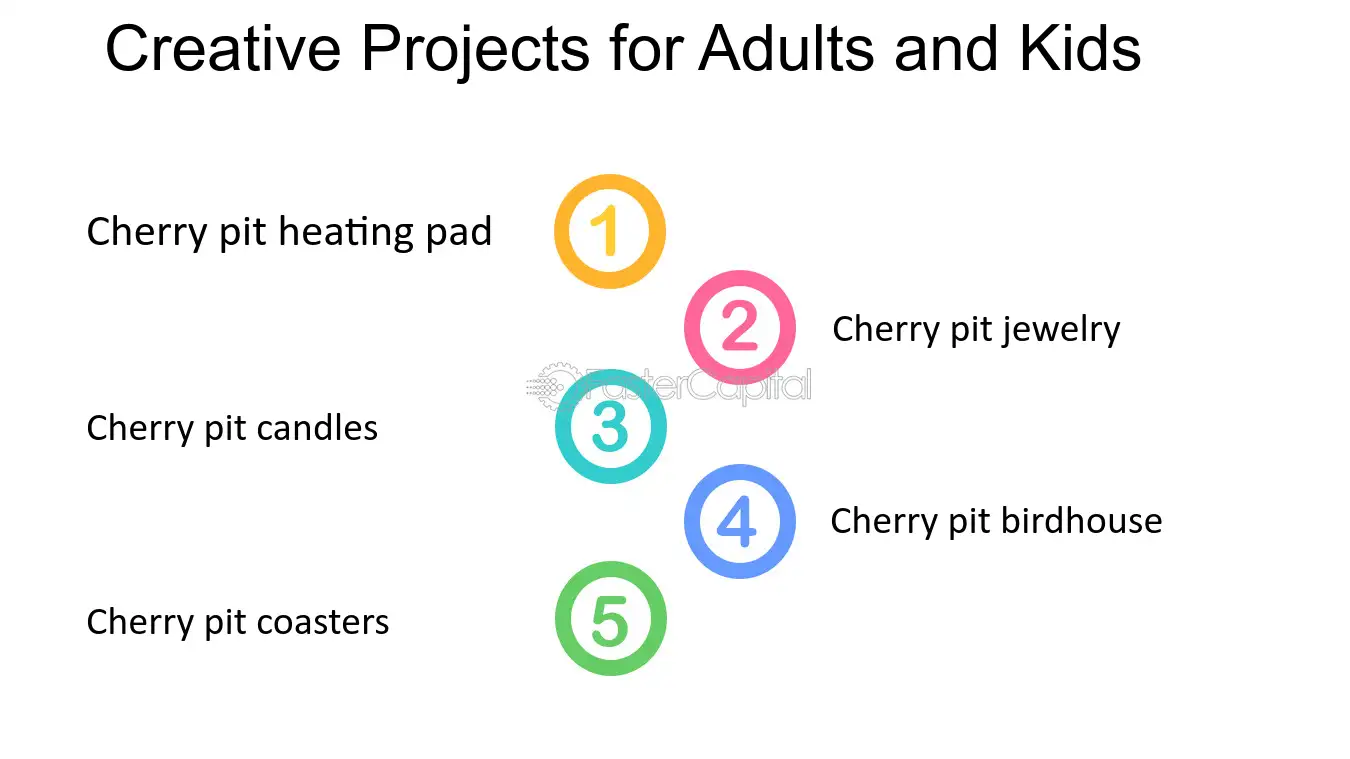 Creative Projects for Adults and Kids

Cherry pit heating pad
1

2
Cherry pit jewelry

Cherry pit candles
3

4
Cherry pit birdhouse

Cherry pit coasters
5

FasterCapital